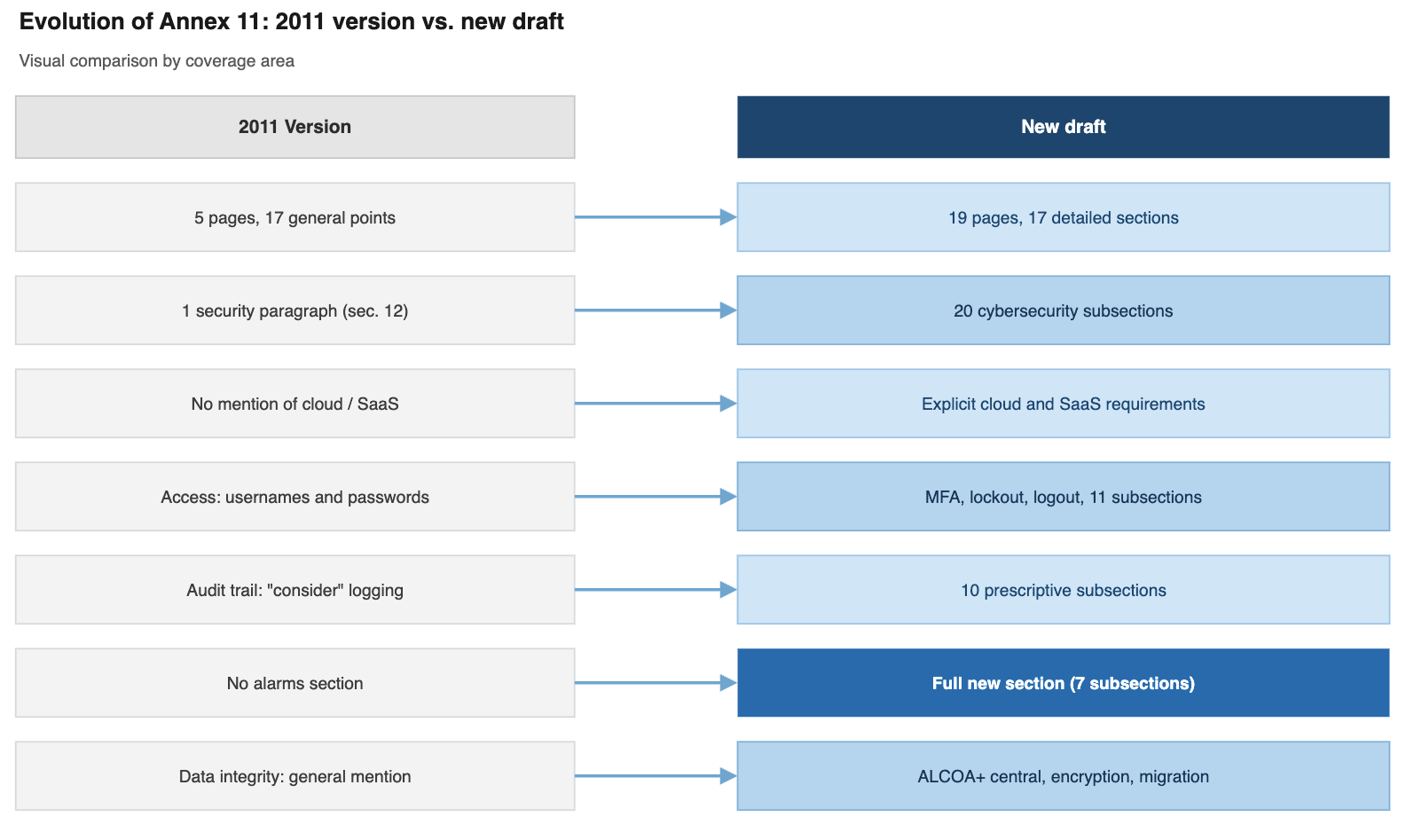 Evolution of Annex 11: 2011 version vs. new draft

Visual comparison by coverage area

| 2011 Version | New draft |
|---|---|
| 5 pages, 17 general points | 19 pages, 17 detailed sections |
| 1 security paragraph (sec. 12) | 20 cybersecurity subsections |
| No mention of cloud / SaaS | Explicit cloud and SaaS requirements |
| Access: usernames and passwords | MFA, lockout, logout, 11 subsections |
| Audit trail: "consider" logging | 10 prescriptive subsections |
| No alarms section | Full new section (7 subsections) |
| Data integrity: general mention | ALCOA+ central, encryption, migration |